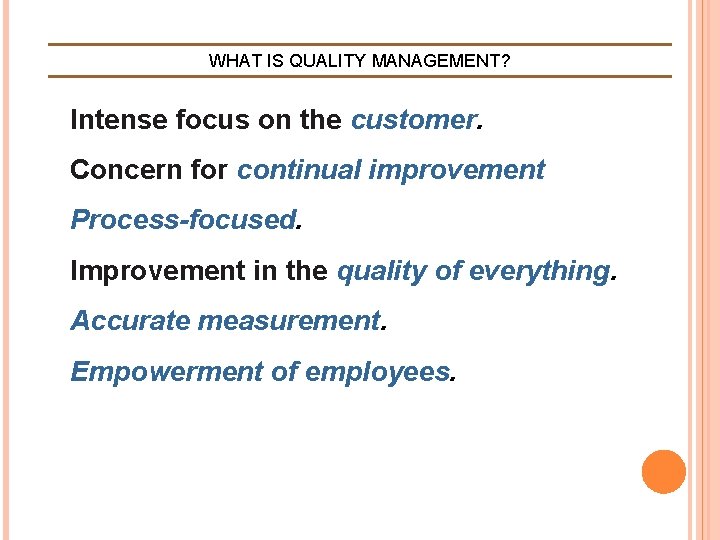 WHAT IS QUALITY MANAGEMENT?

Intense focus on the customer.

Concern for continual improvement

Process-focused.

Improvement in the quality of everything.

Accurate measurement.

Empowerment of employees.